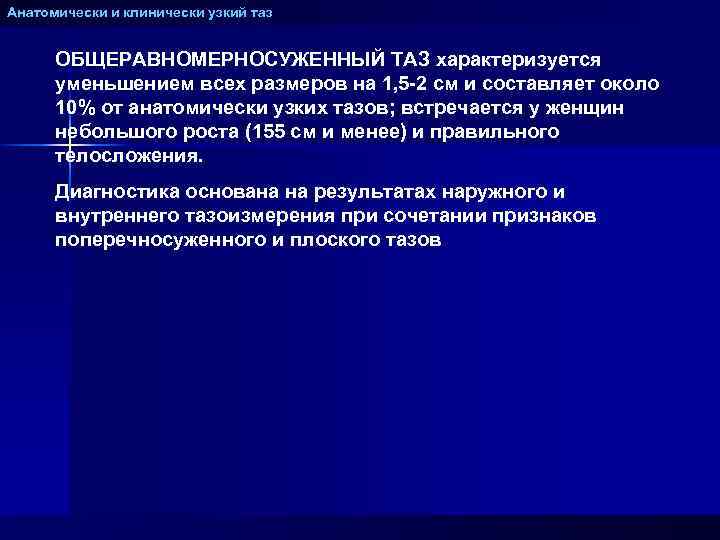 Анатомически и клинически узкий таз

ОБЩЕРАВНОМЕРНОСУЖЕННЫЙ ТАЗ характеризуется уменьшением всех размеров на 1,5-2 см и составляет около 10% от анатомически узких тазов; встречается у женщин небольшого роста (155 см и менее) и правильного телосложения.

Диагностика основана на результатах наружного и внутреннего тазоизмерения при сочетании признаков поперечносуженного и плоского тазов